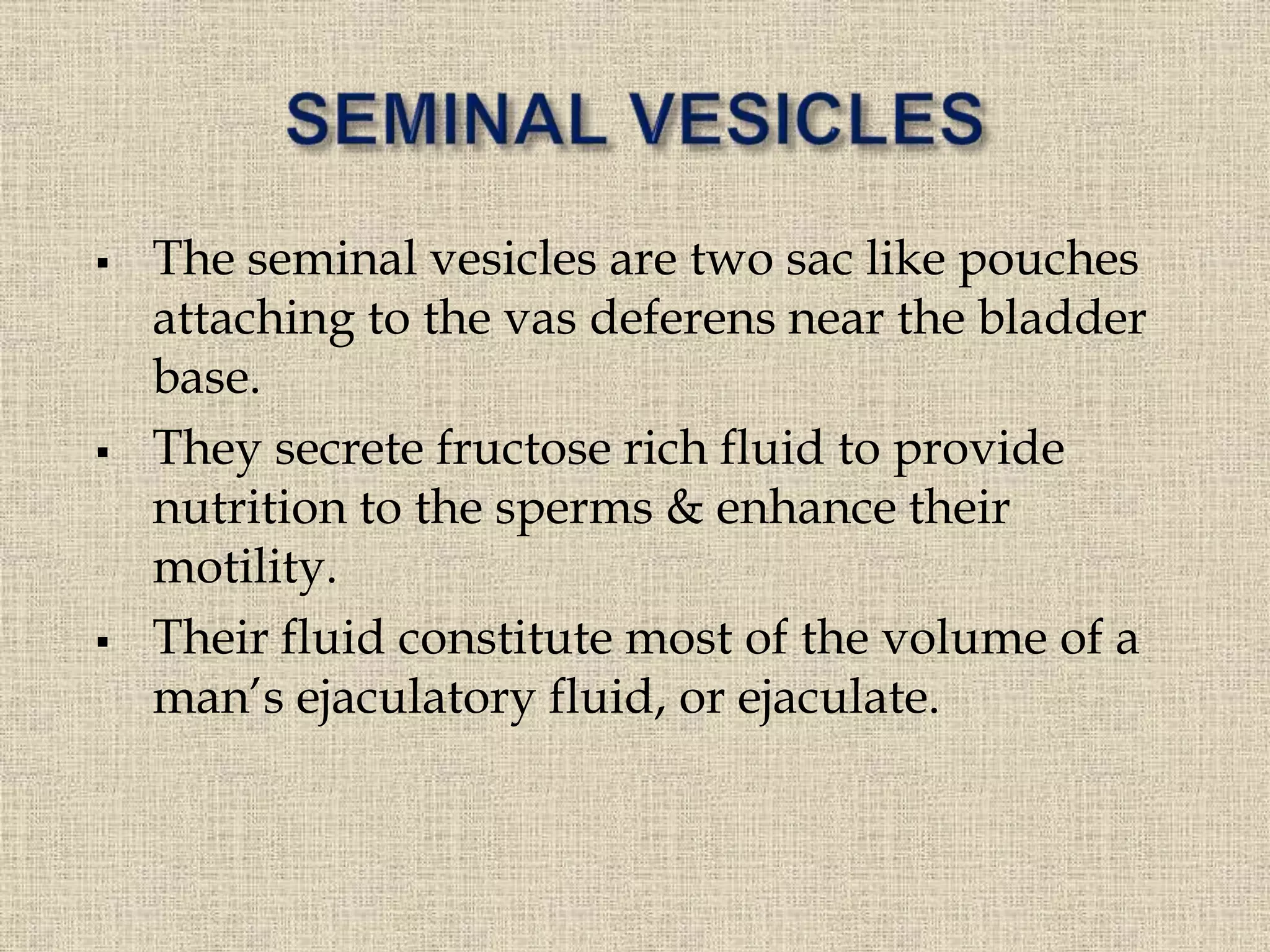 SEMINAL VESICLES

▪ The seminal vesicles are two sac like pouches attaching to the vas deferens near the bladder base.

▪ They secrete fructose rich fluid to provide nutrition to the sperms & enhance their motility.

▪ Their fluid constitute most of the volume of a man's ejaculatory fluid, or ejaculate.